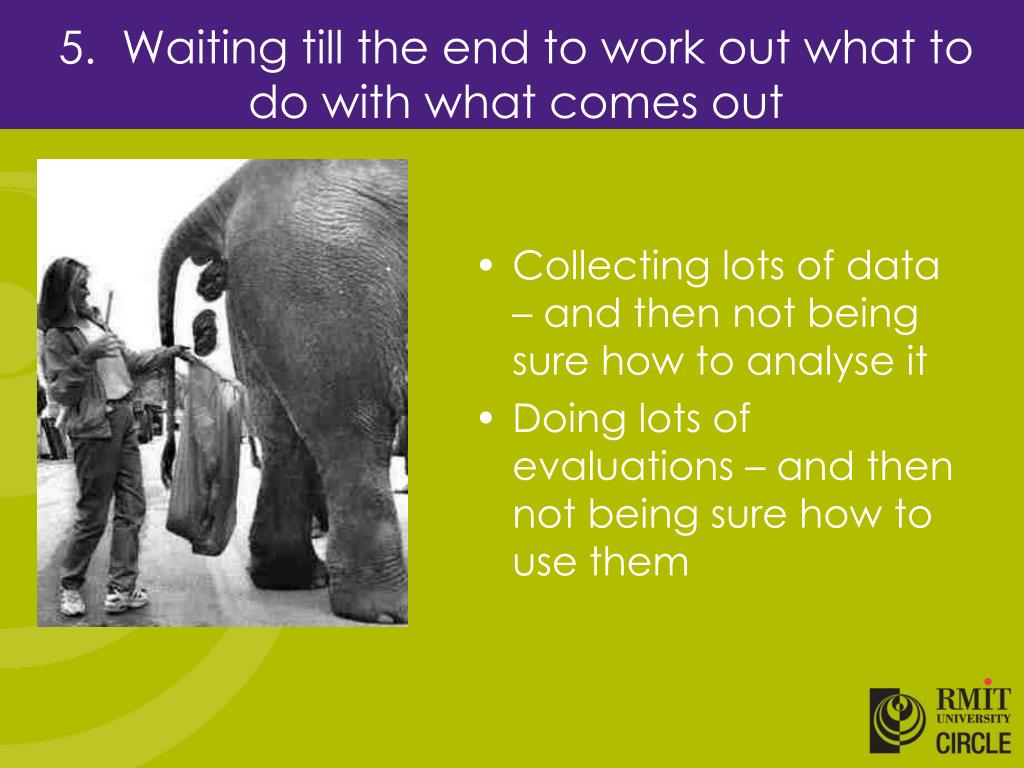 5. Waiting till the end to work out what to do with what comes out

• Collecting lots of data – and then not being sure how to analyse it
• Doing lots of evaluations – and then not being sure how to use them

RMIT UNIVERSITY
CIRCLE